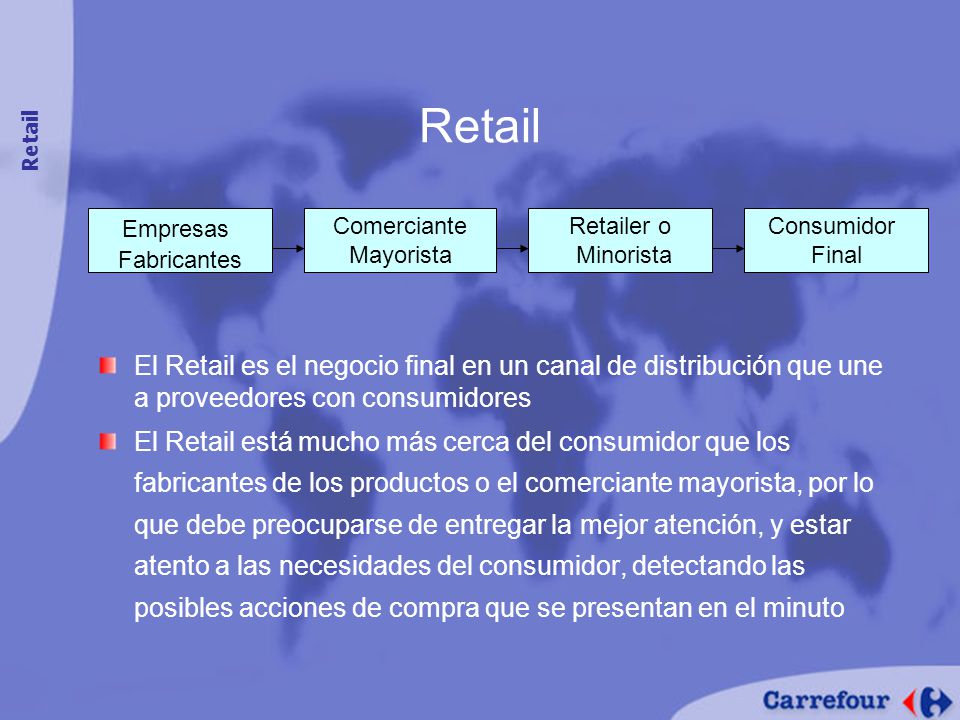 Retail

Retail

Empresas Fabricantes

Comerciante Mayorista

Retailer o Minorista

Consumidor Final

El Retail es el negocio final en un canal de distribución que une a proveedores con consumidores

El Retail está mucho más cerca del consumidor que los fabricantes de los productos o el comerciante mayorista, por lo que debe preocuparse de entregar la mejor atención, y estar atento a las necesidades del consumidor, detectando las posibles acciones de compra que se presentan en el minuto

Carrefour